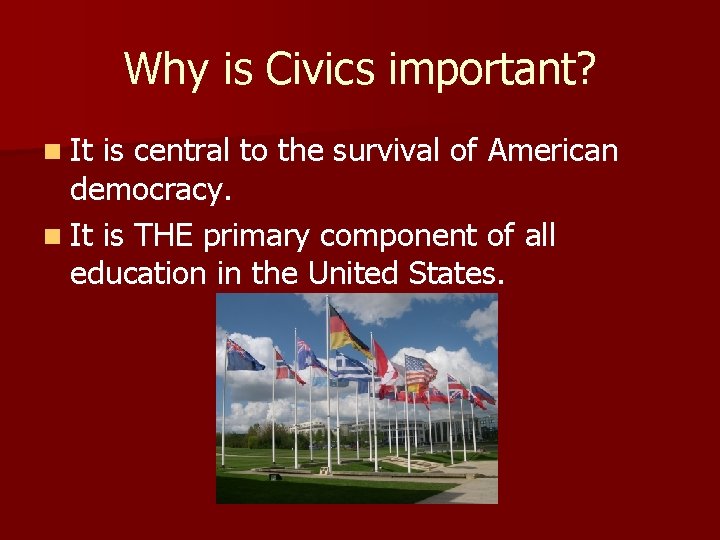 Why is Civics important?

It is central to the survival of American democracy.

It is THE primary component of all education in the United States.